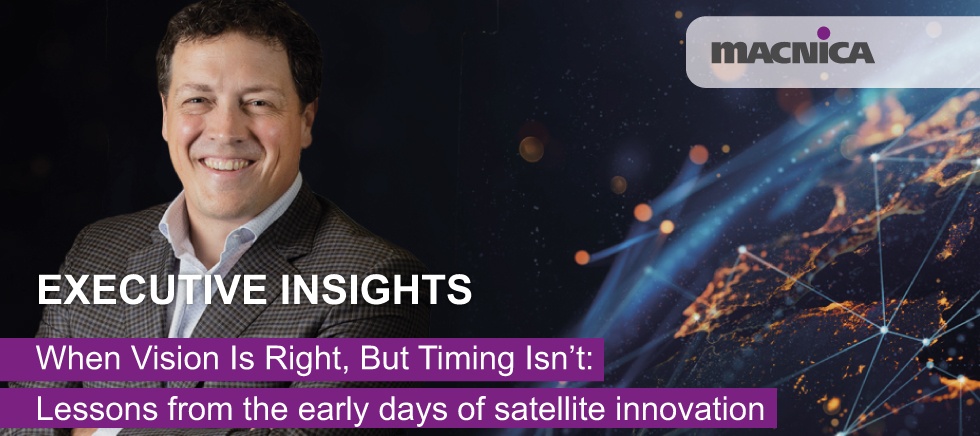 MACNICA

EXECUTIVE INSIGHTS

When Vision Is Right, But Timing Isn't:

Lessons from the early days of satellite innovation